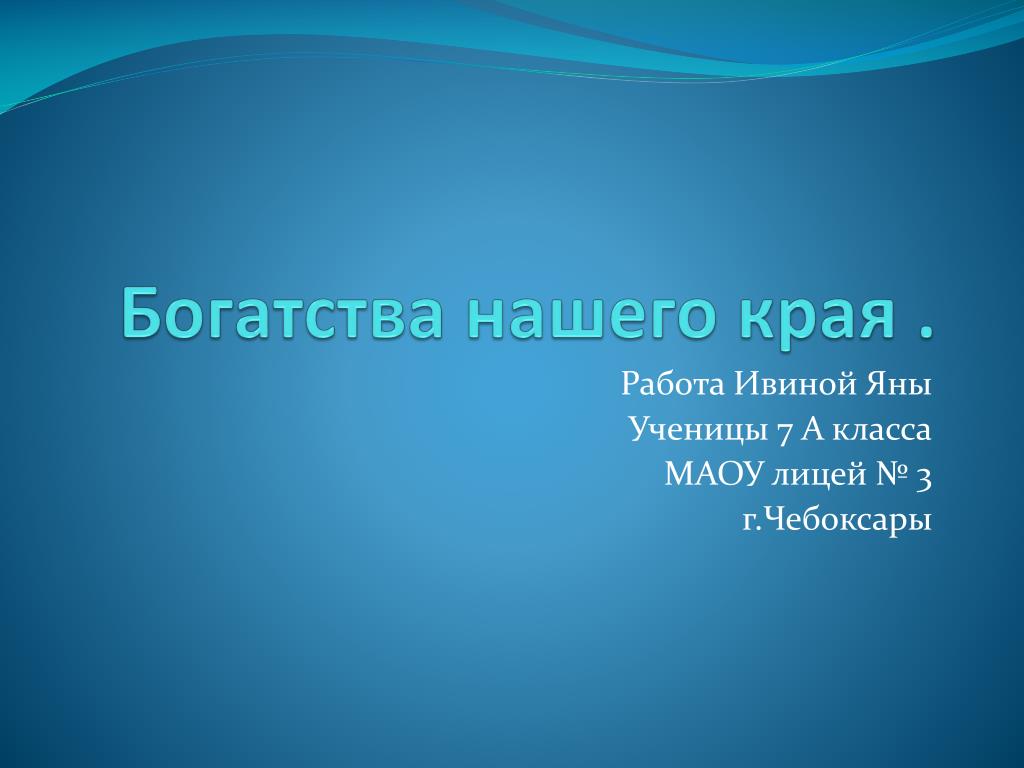 Богатства нашего края .

Работа Ивиной Яны
Ученицы 7 А класса
МАОУ лицей № 3
г.Чебоксары